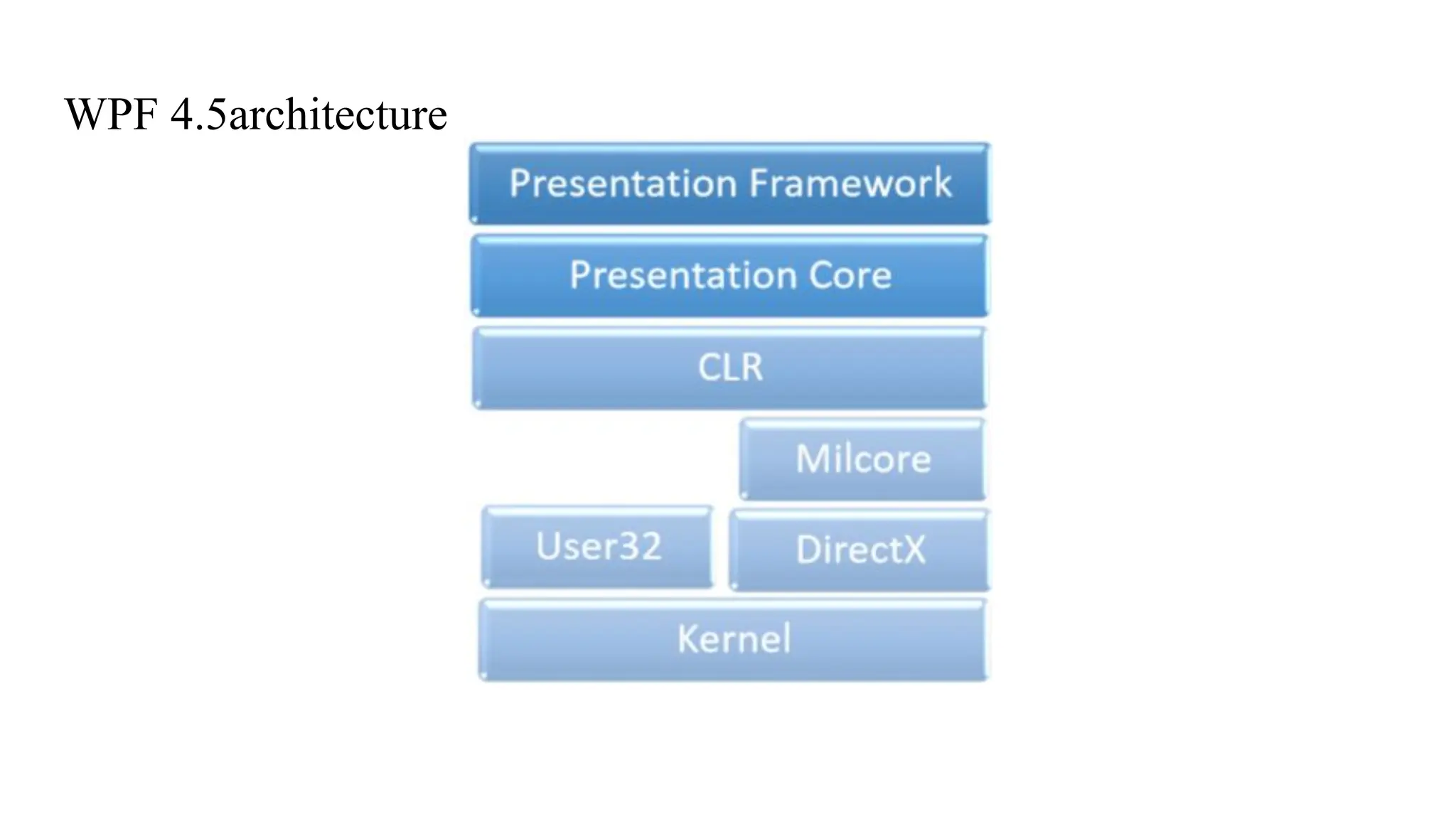 WPF 4.5architecture

Presentation Framework

Presentation Core

CLR

Milcore

User32

DirectX

Kernel